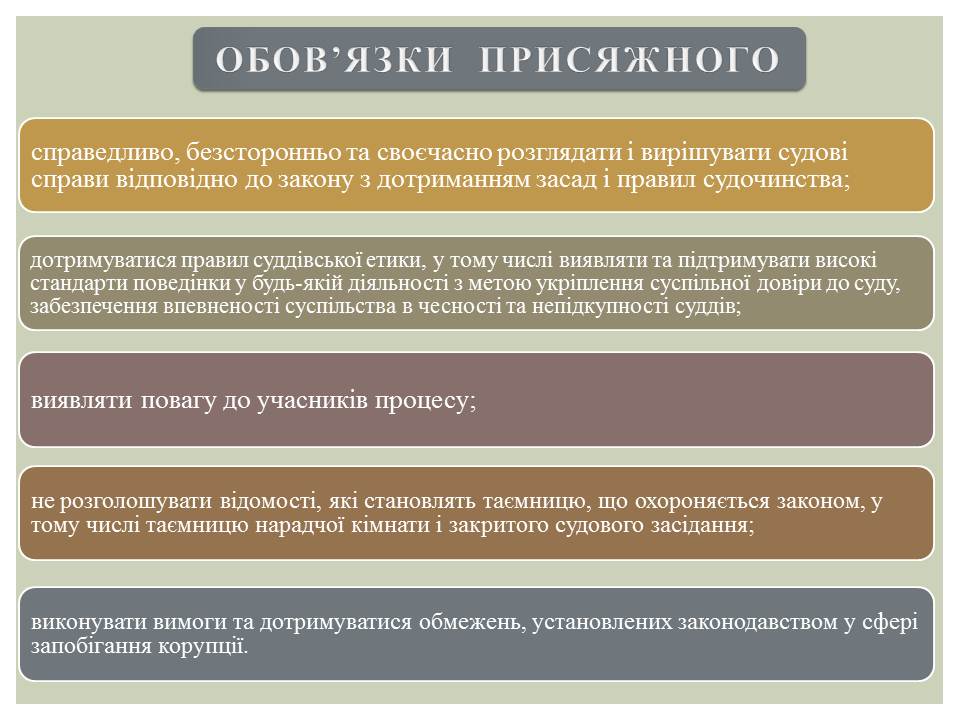 ОБОВ'ЯЗКИ ПРИСЯЖНОГО

справедливо, безсторонньо та своєчасно розглядати і вирішувати судові справи відповідно до закону з дотриманням засад і правил судочинства;

дотримуватися правил суддівської етики, у тому числі виявляти та підтримувати високі стандарти поведінки у будь-якій діяльності з метою укріплення суспільної довіри до суду, забезпечення впевненості суспільства в чесності та непідкупності суддів;

виявляти повагу до учасників процесу;

не розголошувати відомості, які становлять таємницю, що охороняється законом, у тому числі таємницю нарадчої кімнати і закритого судового засідання;

виконувати вимоги та дотримуватися обмежень, установлених законодавством у сфері запобігання корупції.